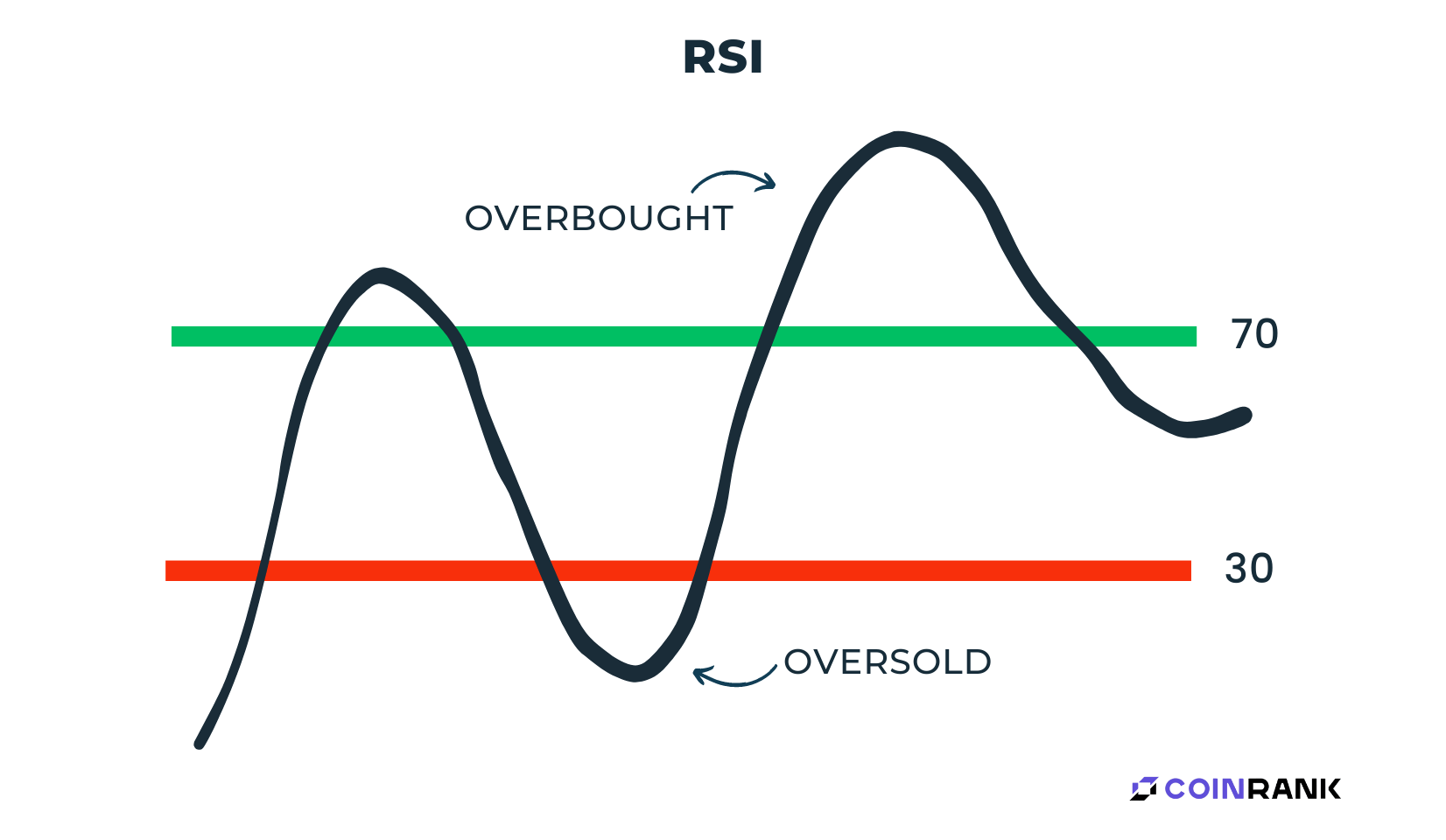 RSI

OVERBOUGHT

70

30

OVERSOLD

COINRANK